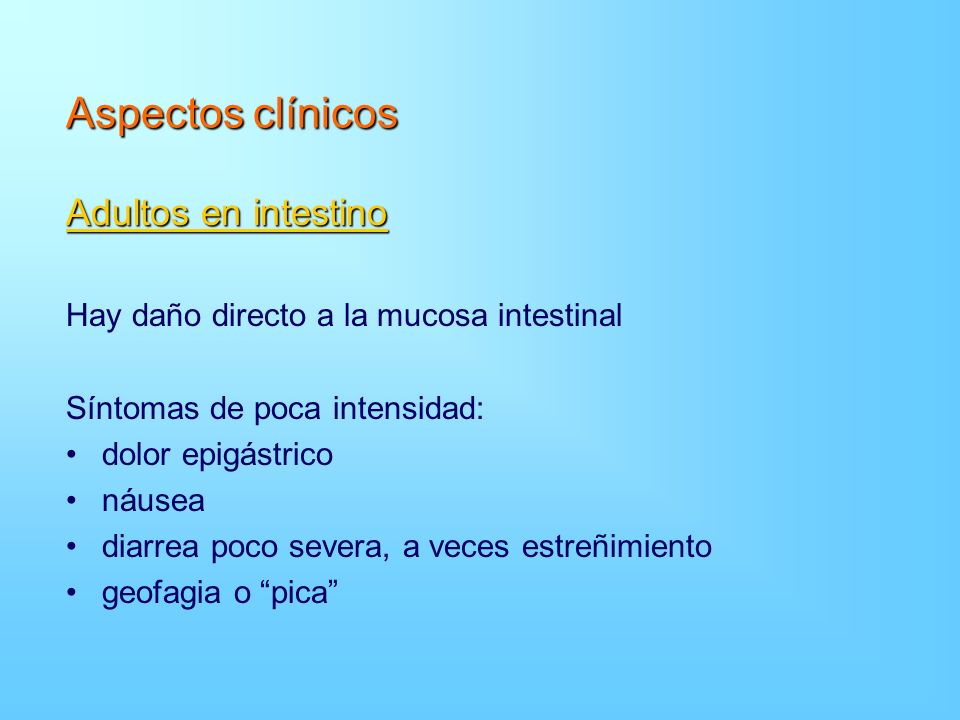 Aspectos clínicos

Adultos en intestino

Hay daño directo a la mucosa intestinal

Síntomas de poca intensidad:
• dolor epigástrico
• náusea
• diarrea poco severa, a veces estreñimiento
• geofagia o “pica”